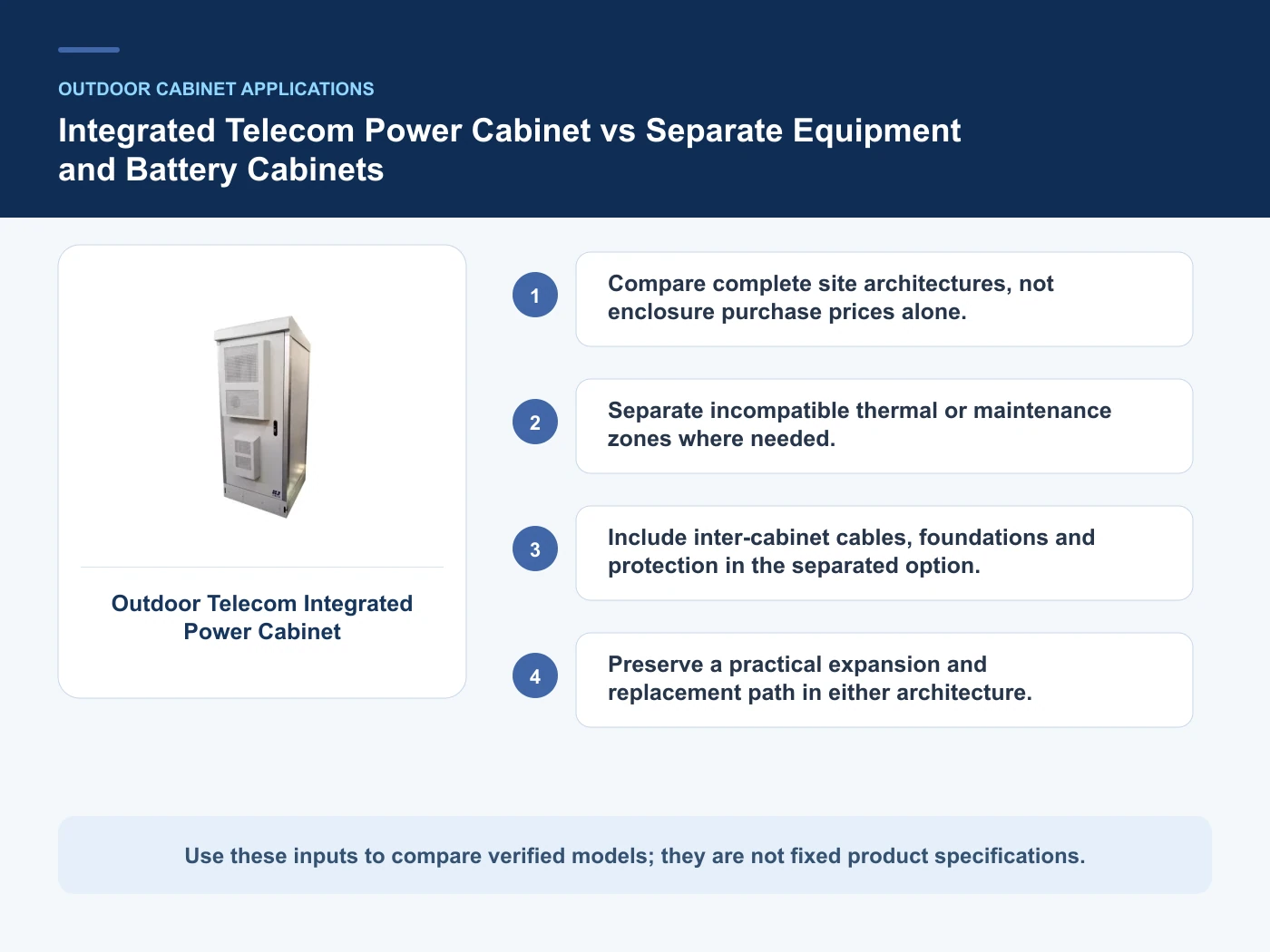 OUTDOOR CABINET APPLICATIONS

Integrated Telecom Power Cabinet vs Separate Equipment and Battery Cabinets

Outdoor Telecom Integrated Power Cabinet

1

Compare complete site architectures, not enclosure purchase prices alone.

2

Separate incompatible thermal or maintenance zones where needed.

3

Include inter-cabinet cables, foundations and protection in the separated option.

4

Preserve a practical expansion and replacement path in either architecture.

Use these inputs to compare verified models; they are not fixed product specifications.